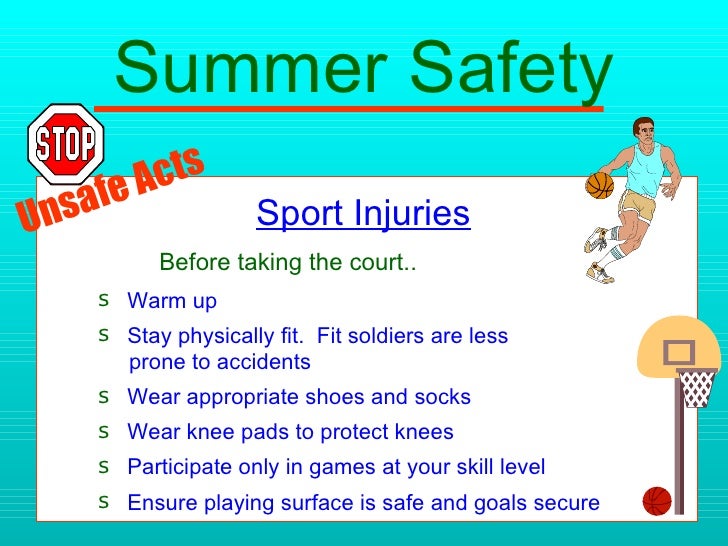 Summer Safety

STOP

Unsafe Acts

Sport Injuries

Before taking the court..

s Warm up

s Stay physically fit. Fit soldiers are less prone to accidents

s Wear appropriate shoes and socks

s Wear knee pads to protect knees

s Participate only in games at your skill level

s Ensure playing surface is safe and goals secure